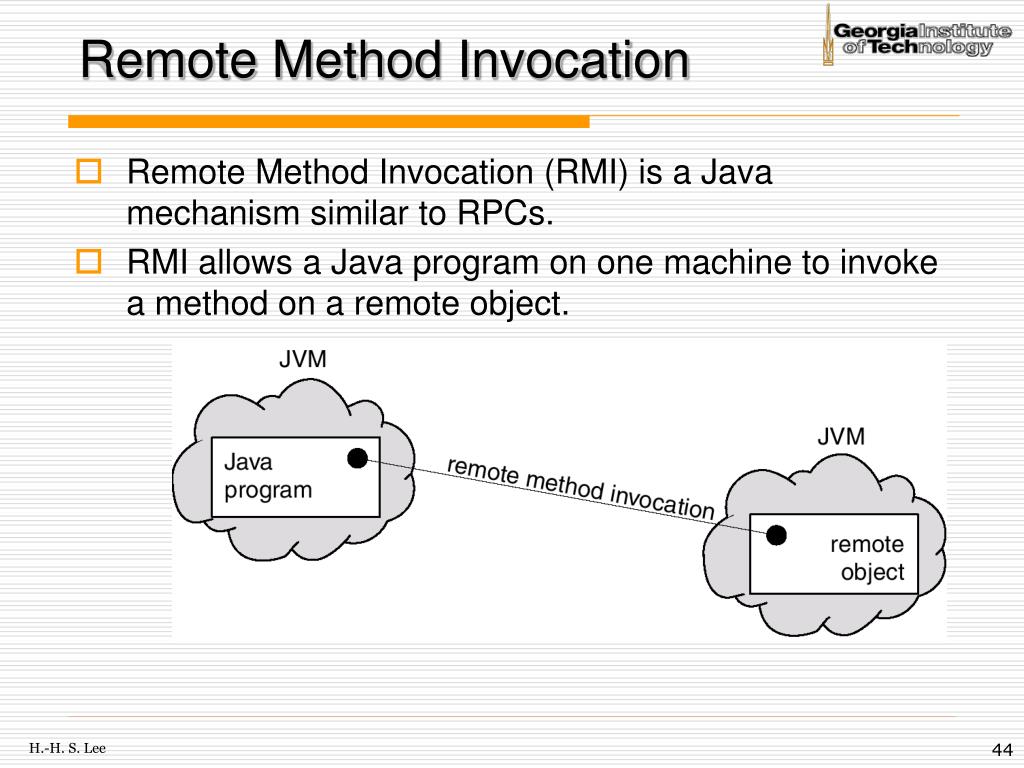 Remote Method Invocation

Georgia Institute of Technology

Remote Method Invocation (RMI) is a Java mechanism similar to RPCs.

RMI allows a Java program on one machine to invoke a method on a remote object.

JVM

Java program

remote method invocation

JVM

remote object

H.-H. S. Lee

44